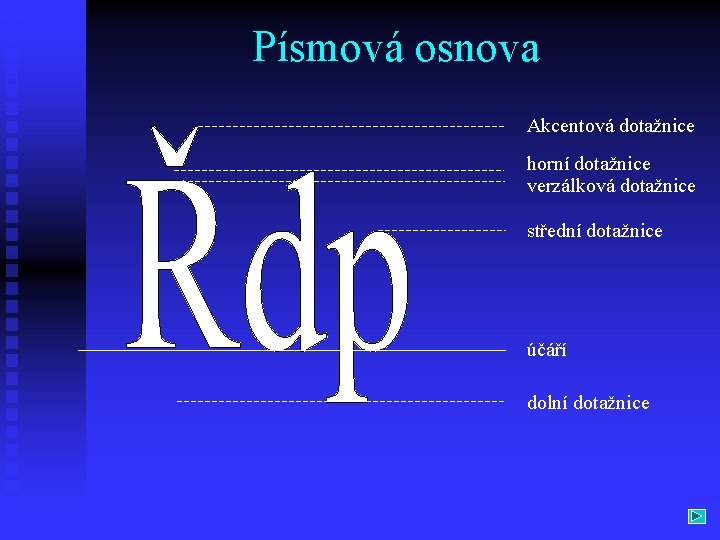 Písmová osnova

Řdp

Akcentová dotažnice

horní dotažnice

verzálková dotažnice

střední dotažnice

účáří

dolní dotažnice